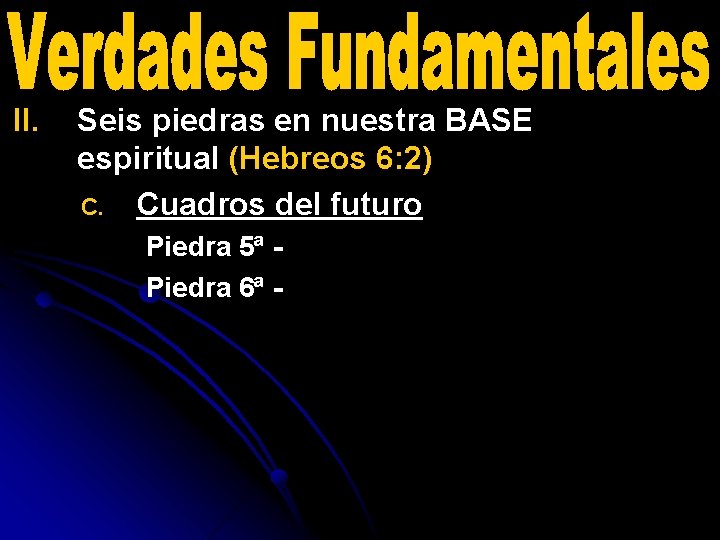 Verdades Fundamentales

II. Seis piedras en nuestra BASE espiritual (Hebreos 6:2)

C. Cuadros del futuro

Piedra 5ª -

Piedra 6ª -